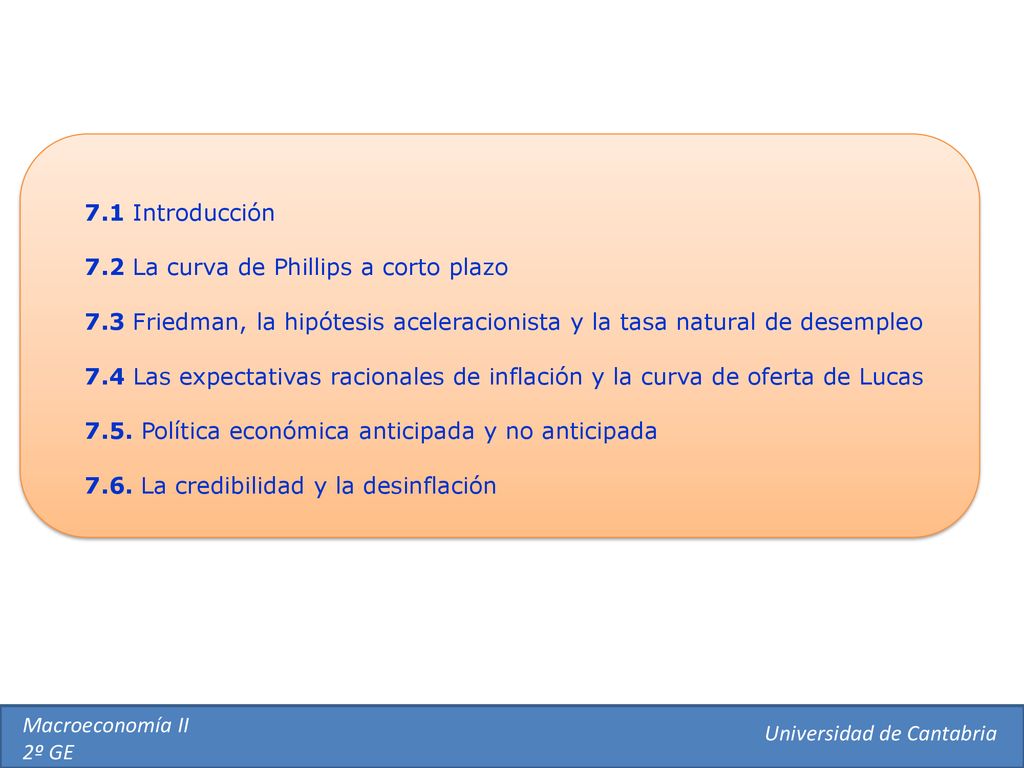 7.1 Introducción

7.2 La curva de Phillips a corto plazo

7.3 Friedman, la hipótesis aceleracionista y la tasa natural de desempleo

7.4 Las expectativas racionales de inflación y la curva de oferta de Lucas

7.5. Política económica anticipada y no anticipada

7.6. La credibilidad y la desinflación

Macroeconomía II
2º GE

Universidad de Cantabria